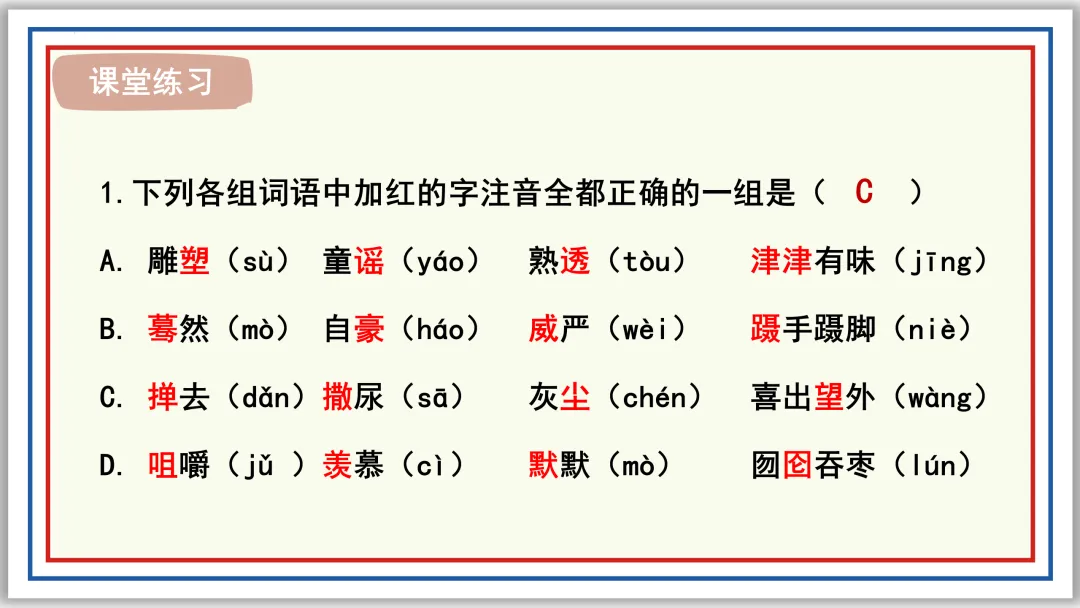 课堂练习

1.下列各组词语中加红的字注音全都正确的一组是（ C ）

A. 雕塑（sù） 童谣（yáo） 熟透（tòu） 津津有味（jīng）

B. 蓦然（mò） 自豪（háo） 威严（wèi） 蹑手蹑脚（niè）

C. 掸去（dǎn） 撒尿（sā） 灰尘（chén） 喜出望外（wàng）

D. 咀嚼（jǔ ） 羡慕（cì） 默默（mò） 囫囵吞枣（lún）